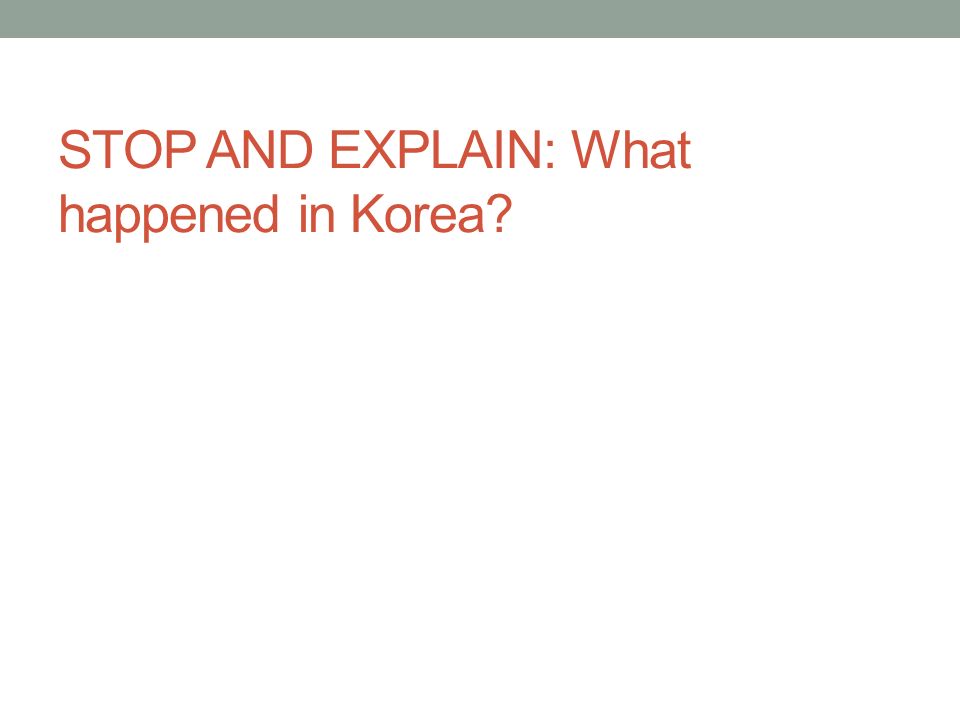 STOP AND EXPLAIN: What happened in Korea?